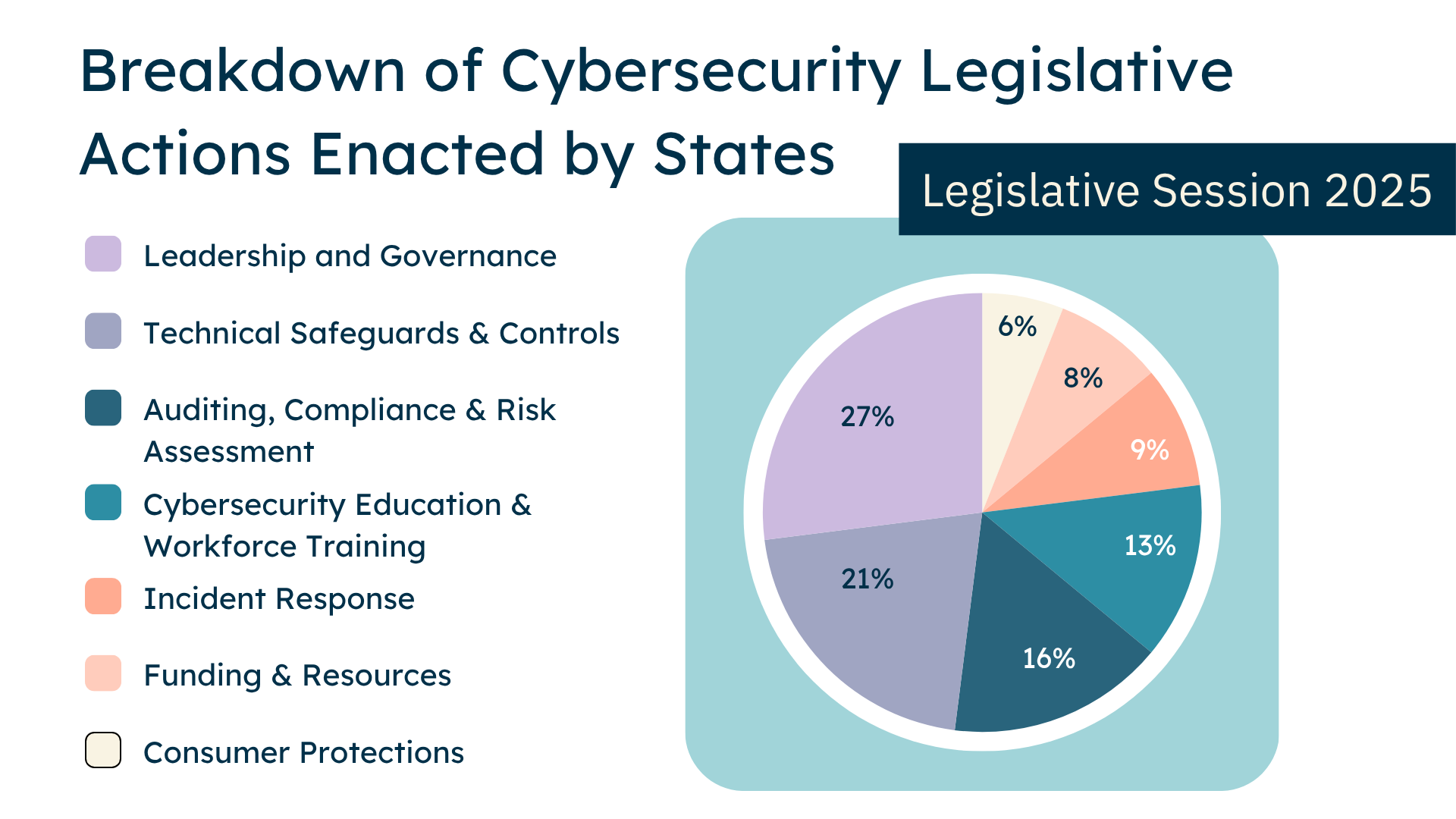 Breakdown of Cybersecurity Legislative Actions Enacted by States

Legislative Session 2025

Leadership and Governance

Technical Safeguards & Controls

Auditing, Compliance & Risk Assessment

Cybersecurity Education & Workforce Training

Incident Response

Funding & Resources

Consumer Protections

6%
8%
9%
13%
16%
21%
27%